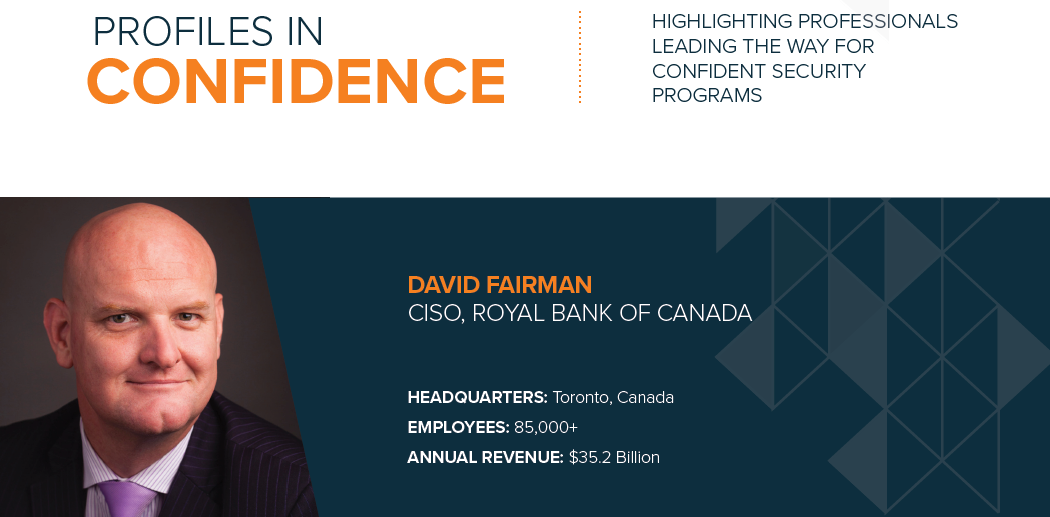 PROFILES IN
CONFIDENCE

HIGHLIGHTING PROFESSIONALS LEADING THE WAY FOR CONFIDENT SECURITY PROGRAMS

DAVID FAIRMAN
CISO, ROYAL BANK OF CANADA

HEADQUARTERS: Toronto, Canada
EMPLOYEES: 85,000+
ANNUAL REVENUE: $35.2 Billion